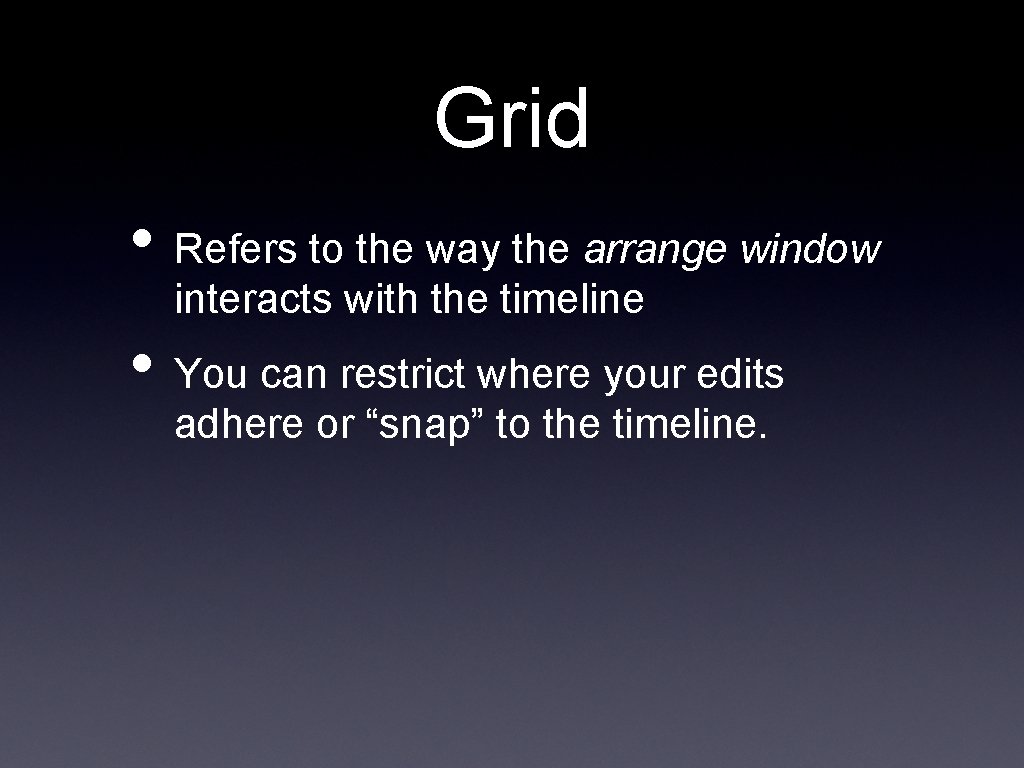 Grid

• Refers to the way the arrange window interacts with the timeline

• You can restrict where your edits adhere or “snap” to the timeline.